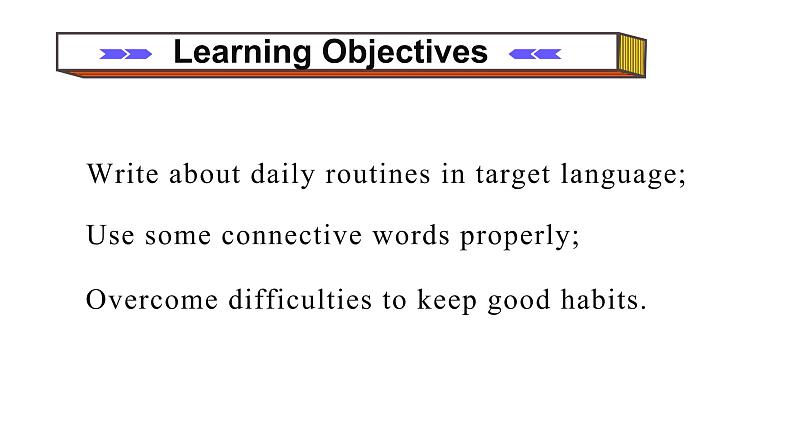 Learning Objectives

Write about daily routines in target language;

Use some connective words properly;

Overcome difficulties to keep good habits.